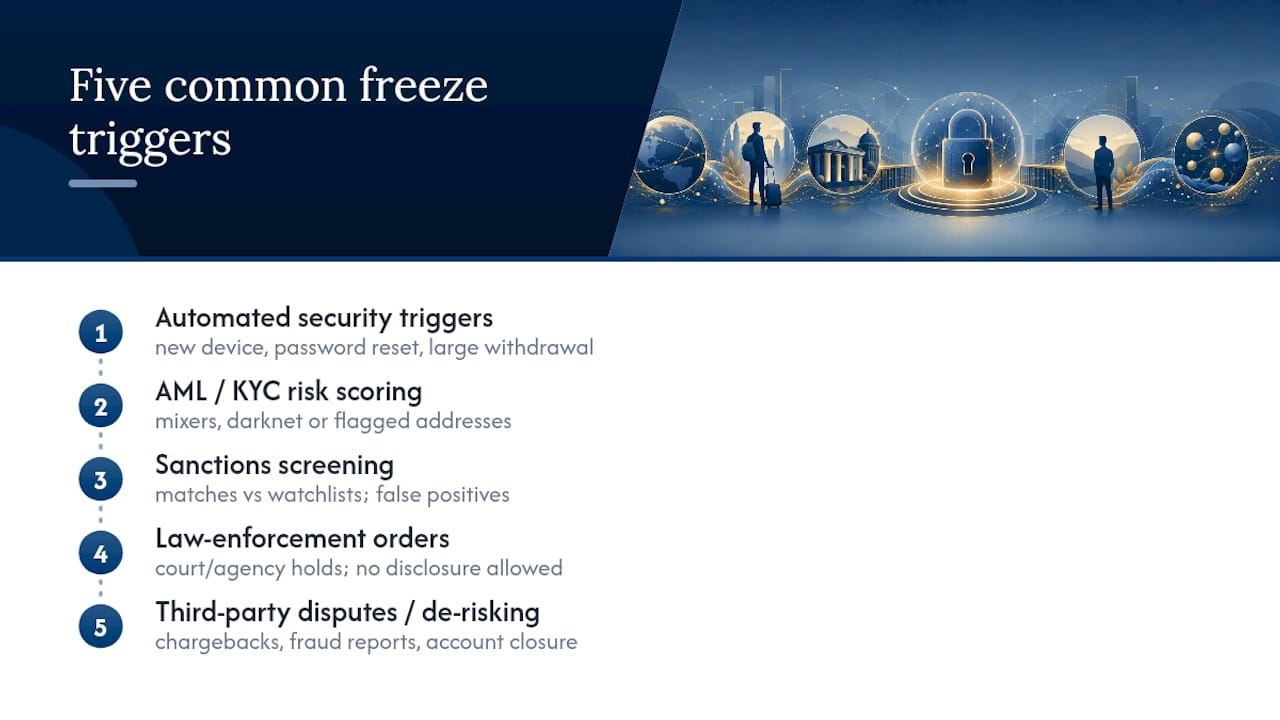 Five common freeze triggers

1
Automated security triggers
new device, password reset, large withdrawal

2
AML / KYC risk scoring
mixers, darknet or flagged addresses

3
Sanctions screening
matches vs watchlists; false positives

4
Law-enforcement orders
court/agency holds; no disclosure allowed

5
Third-party disputes / de-risking
chargebacks, fraud reports, account closure